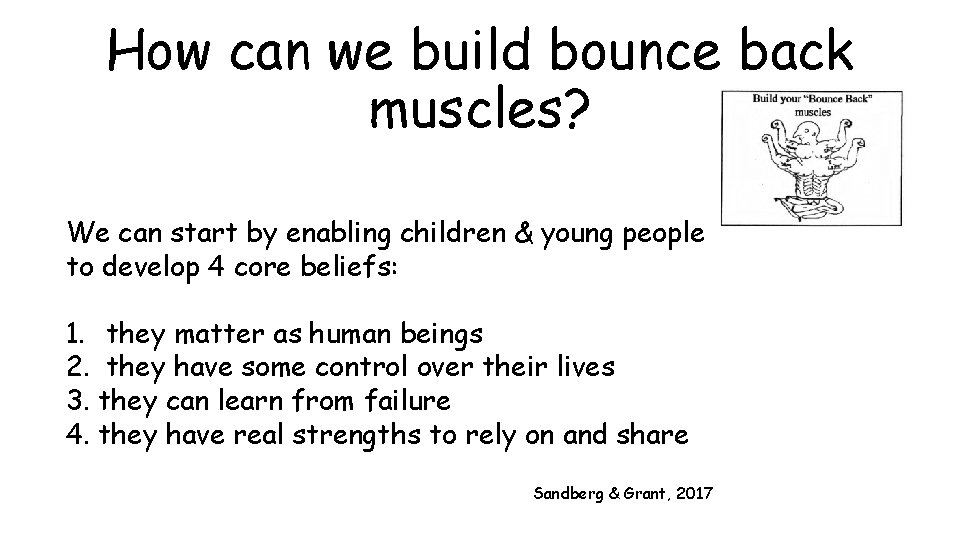 How can we build bounce back muscles?

Build your "Bounce Back" muscles

We can start by enabling children & young people to develop 4 core beliefs:

1. they matter as human beings
2. they have some control over their lives
3. they can learn from failure
4. they have real strengths to rely on and share

Sandberg & Grant, 2017